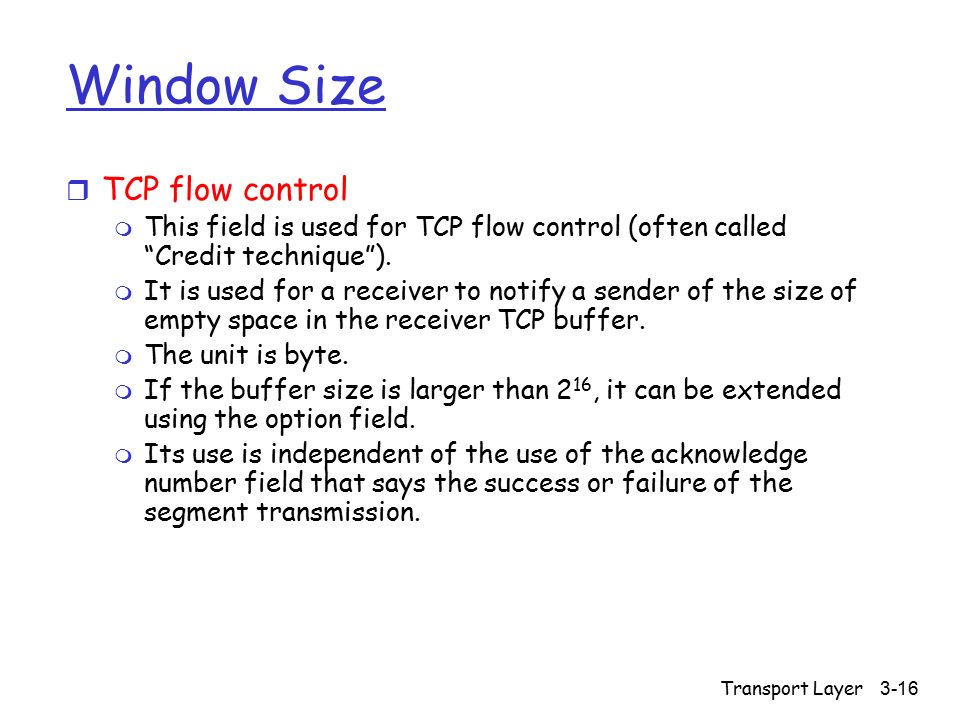 Window Size

TCP flow control

This field is used for TCP flow control (often called “Credit technique”).

It is used for a receiver to notify a sender of the size of empty space in the receiver TCP buffer.

The unit is byte.

If the buffer size is larger than $2^{16}$, it can be extended using the option field.

Its use is independent of the use of the acknowledge number field that says the success or failure of the segment transmission.

Transport Layer 3-16